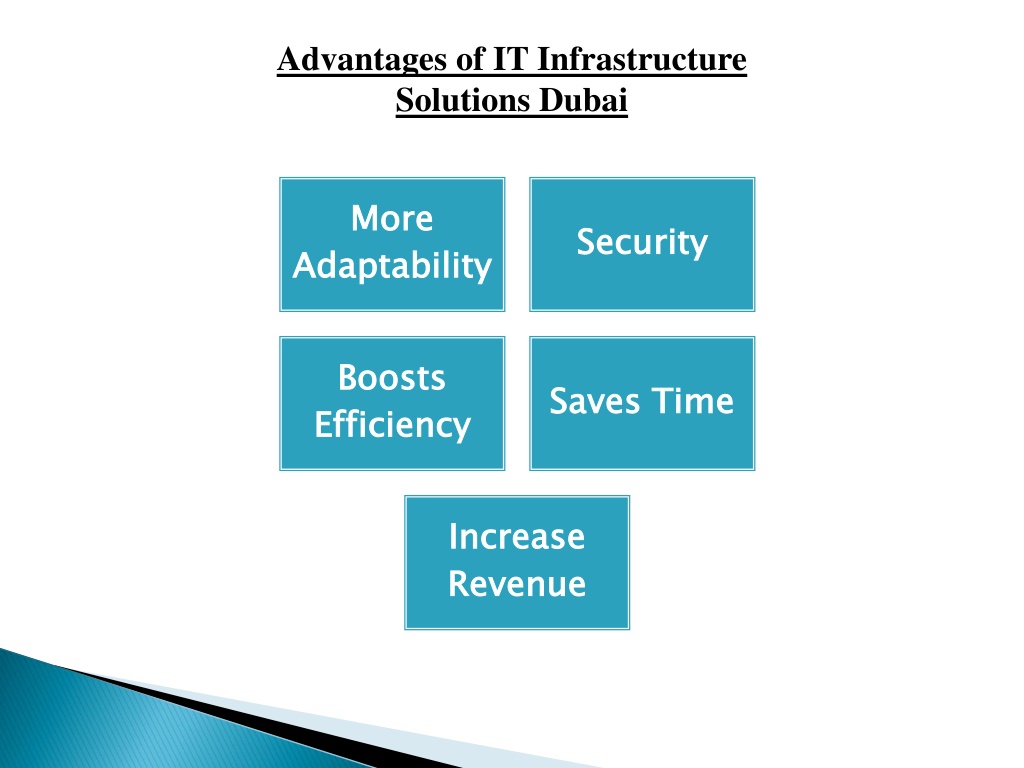 Advantages of IT Infrastructure Solutions Dubai

More Adaptability

Security

Boosts Efficiency

Saves Time

Increase Revenue